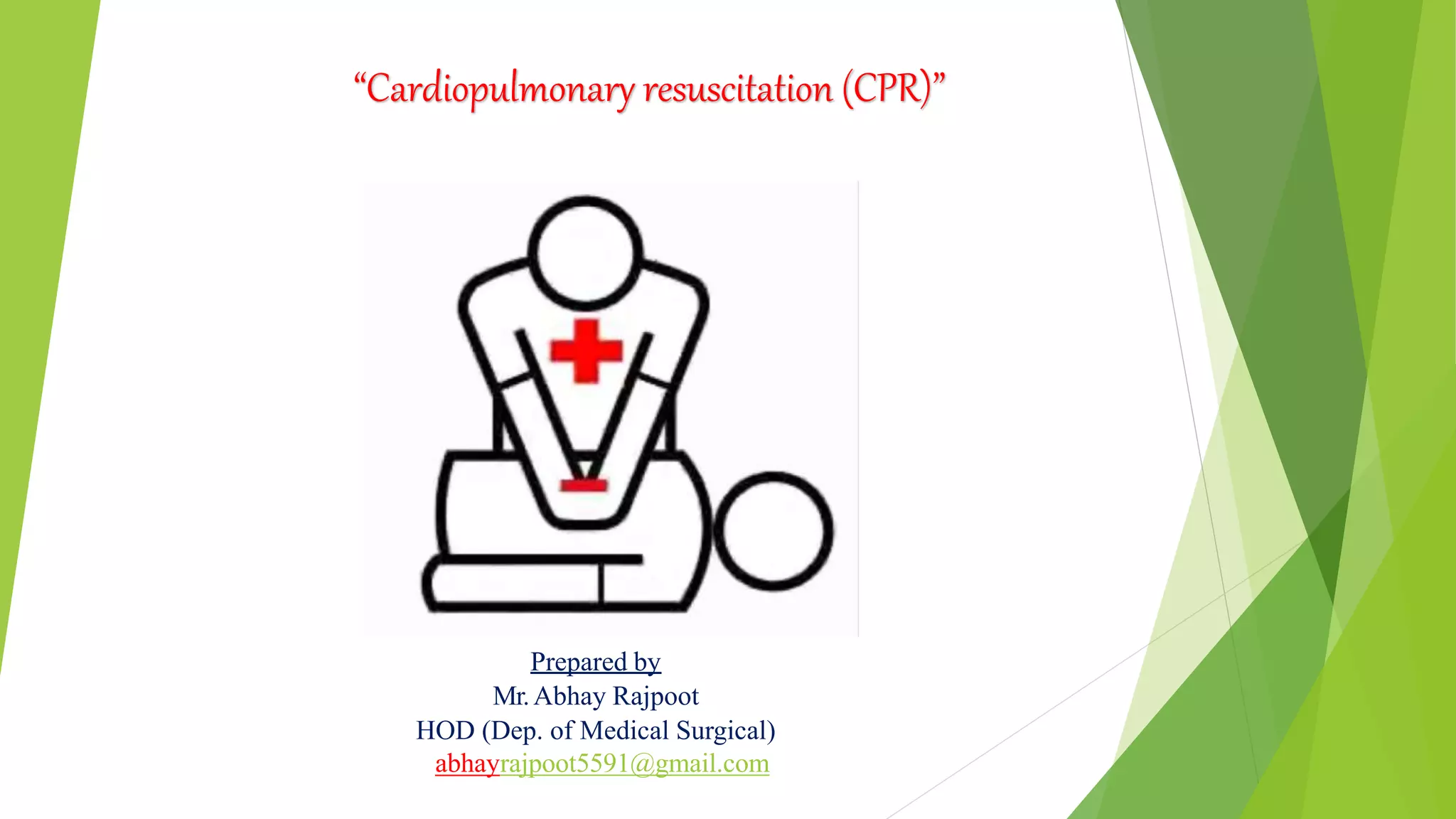 “Cardiopulmonary resuscitation (CPR)”

Prepared by
Mr. Abhay Rajpoot
HOD (Dep. of Medical Surgical)
abhayrajpoot5591@gmail.com